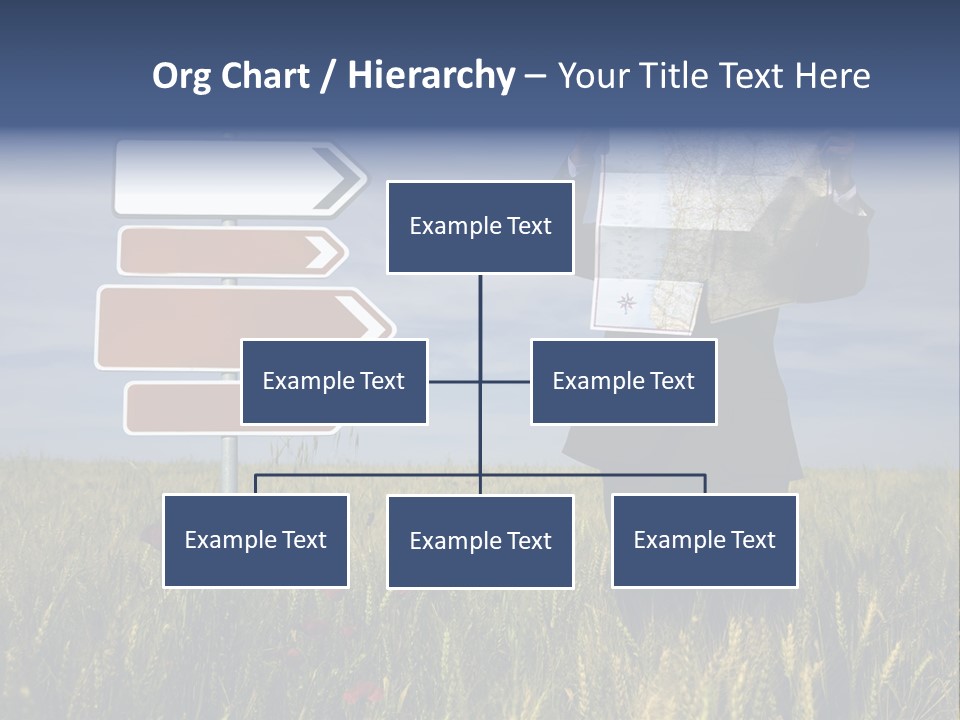 Org Chart / Hierarchy – Your Title Text Here

Example Text

Example Text

Example Text

Example Text

Example Text

Example Text